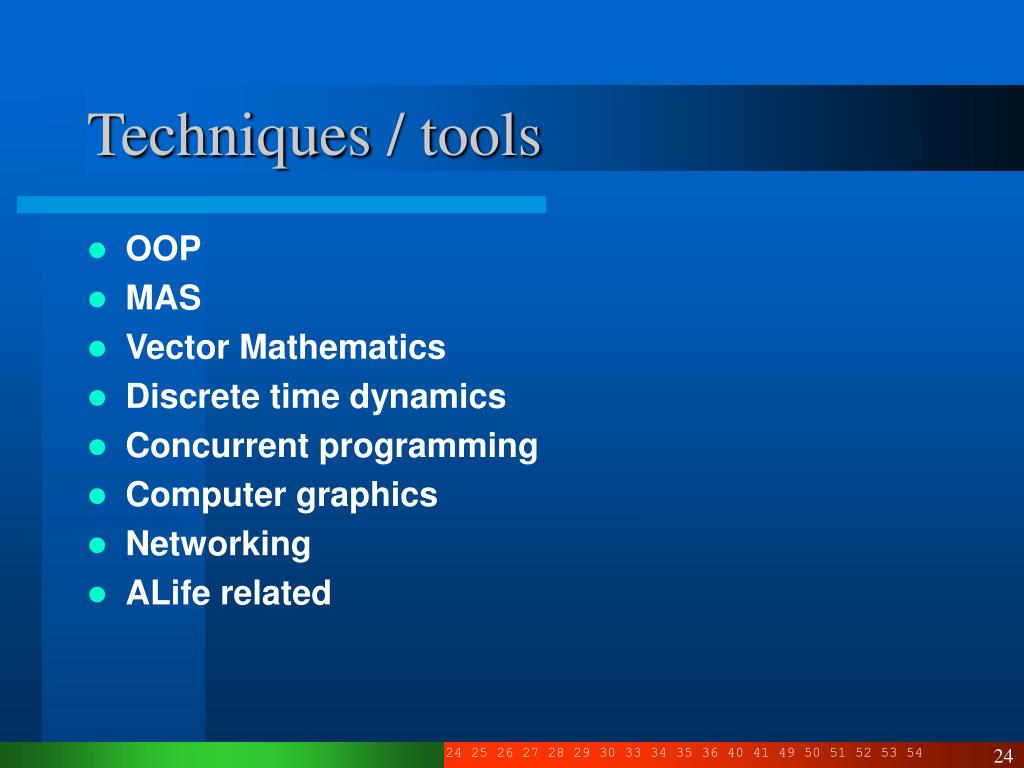 Techniques / tools

- OOP
- MAS
- Vector Mathematics
- Discrete time dynamics
- Concurrent programming
- Computer graphics
- Networking
- ALife related

24 25 26 27 28 29 30 33 34 35 36 40 41 49 50 51 52 53 54

24